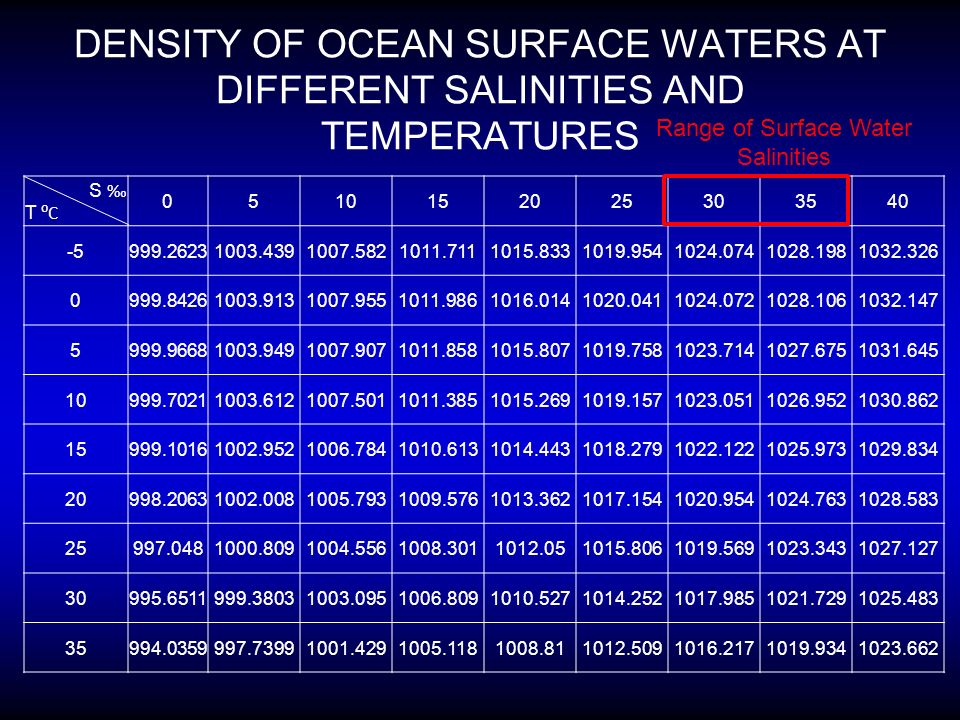 DENSITY OF OCEAN SURFACE WATERS AT DIFFERENT SALINITIES AND TEMPERATURES

Range of Surface Water Salinities

| S ‰ / T ºC | 0 | 5 | 10 | 15 | 20 | 25 | 30 | 35 | 40 |
|---|---|---|---|---|---|---|---|---|---|
| -5 | 999.2623 | 1003.439 | 1007.582 | 1011.711 | 1015.833 | 1019.954 | 1024.074 | 1028.198 | 1032.326 |
| 0 | 999.8426 | 1003.913 | 1007.955 | 1011.986 | 1016.014 | 1020.041 | 1024.072 | 1028.106 | 1032.147 |
| 5 | 999.9668 | 1003.949 | 1007.907 | 1011.858 | 1015.807 | 1019.758 | 1023.714 | 1027.675 | 1031.645 |
| 10 | 999.7021 | 1003.612 | 1007.501 | 1011.385 | 1015.269 | 1019.157 | 1023.051 | 1026.952 | 1030.862 |
| 15 | 999.1016 | 1002.952 | 1006.784 | 1010.613 | 1014.443 | 1018.279 | 1022.122 | 1025.973 | 1029.834 |
| 20 | 998.2063 | 1002.008 | 1005.793 | 1009.576 | 1013.362 | 1017.154 | 1020.954 | 1024.763 | 1028.583 |
| 25 | 997.048 | 1000.809 | 1004.556 | 1008.301 | 1012.05 | 1015.806 | 1019.569 | 1023.343 | 1027.127 |
| 30 | 995.6511 | 999.3803 | 1003.095 | 1006.809 | 1010.527 | 1014.252 | 1017.985 | 1021.729 | 1025.483 |
| 35 | 994.0359 | 997.7399 | 1001.429 | 1005.118 | 1008.81 | 1012.509 | 1016.217 | 1019.934 | 1023.662 |